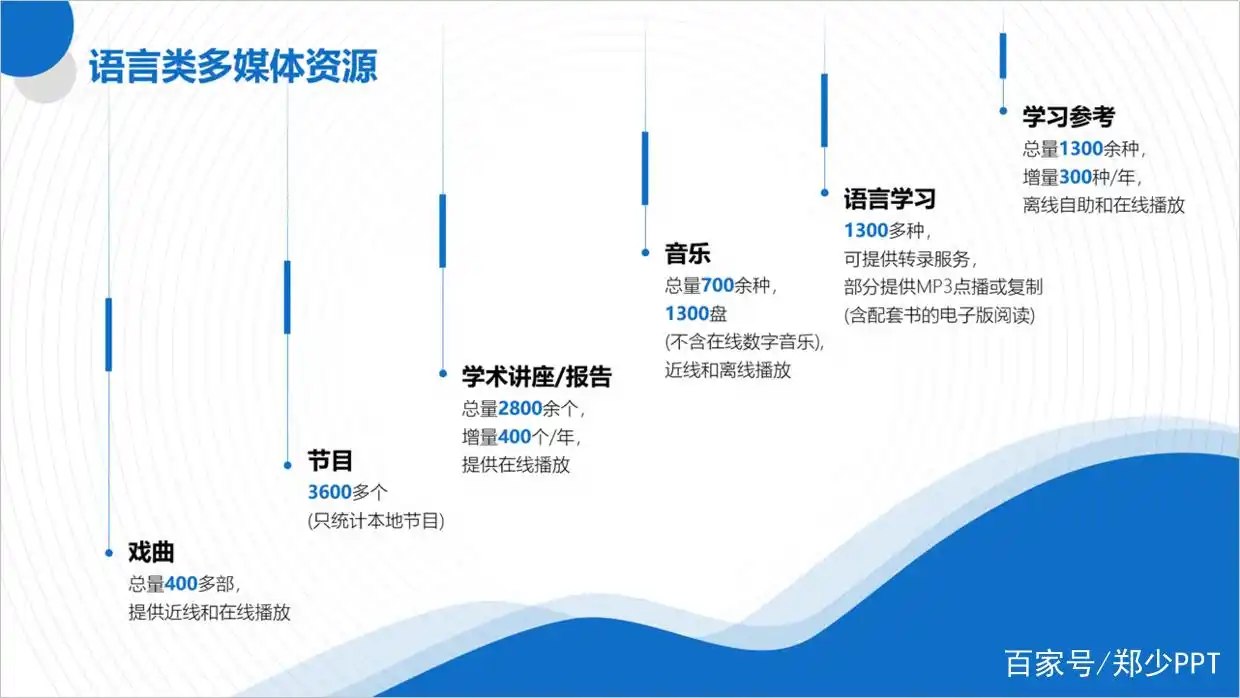 语言类多媒体资源

戏曲
总量400多部，
提供近线和在线播放

节目
3600多个
(只统计本地节目)

学术讲座/报告
总量2800余个，
增量400个/年，
提供在线播放

音乐
总量700余种，
1300盘
(不含在线数字音乐)，
近线和离线播放

语言学习
1300多种，
可提供转录服务，
部分提供MP3点播或复制
(含配套书的电子版阅读)

学习参考
总量1300余种，
增量300种/年，
离线自助和在线播放

百家号/郑少PPT